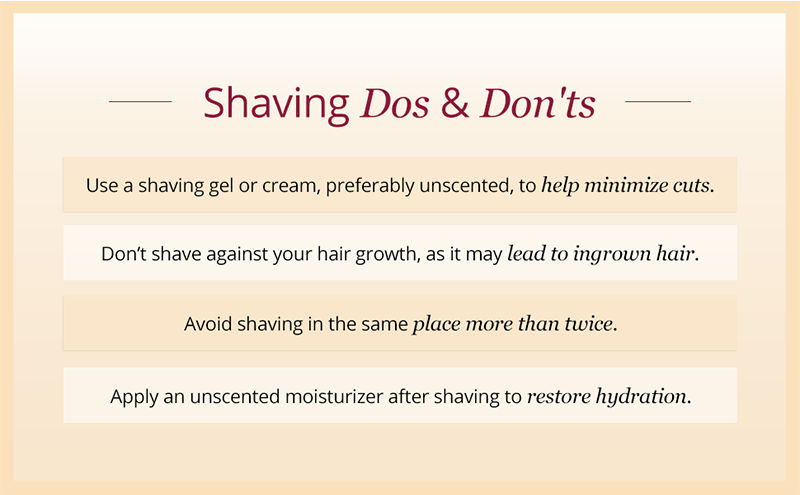 Shaving Dos & Don'ts

Use a shaving gel or cream, preferably unscented, to help minimize cuts.

Don’t shave against your hair growth, as it may lead to ingrown hair.

Avoid shaving in the same place more than twice.

Apply an unscented moisturizer after shaving to restore hydration.